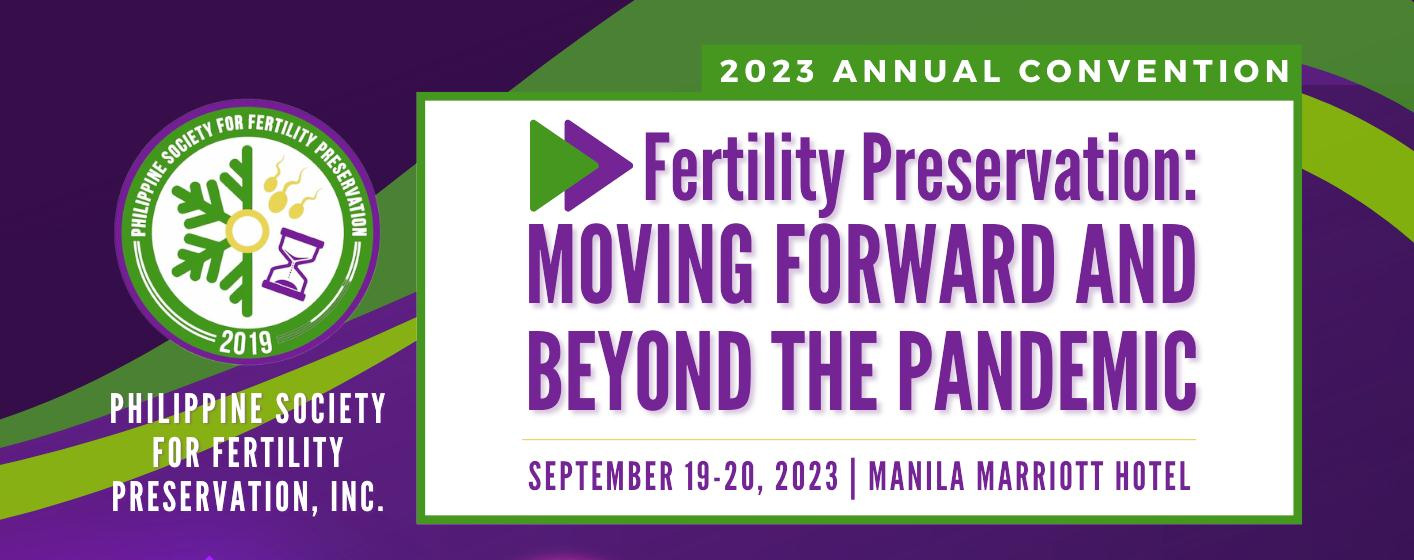 PHILIPPINE SOCIETY FOR FERTILITY PRESERVATION
2019

PHILIPPINE SOCIETY FOR FERTILITY PRESERVATION, INC.

2023 ANNUAL CONVENTION

Fertility Preservation:
MOVING FORWARD AND BEYOND THE PANDEMIC

SEPTEMBER 19-20, 2023 | MANILA MARRIOTT HOTEL